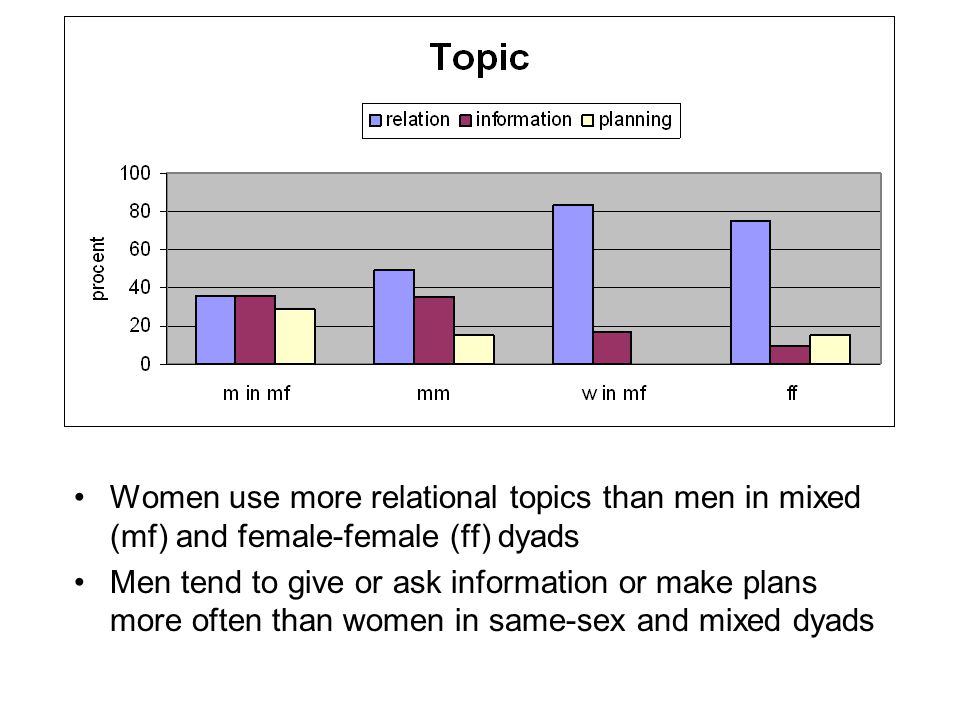 Topic

relation information planning

100
80
60
40
20
0

procent

m in mf
mm
w in mf
ff

• Women use more relational topics than men in mixed (mf) and female-female (ff) dyads

• Men tend to give or ask information or make plans more often than women in same-sex and mixed dyads